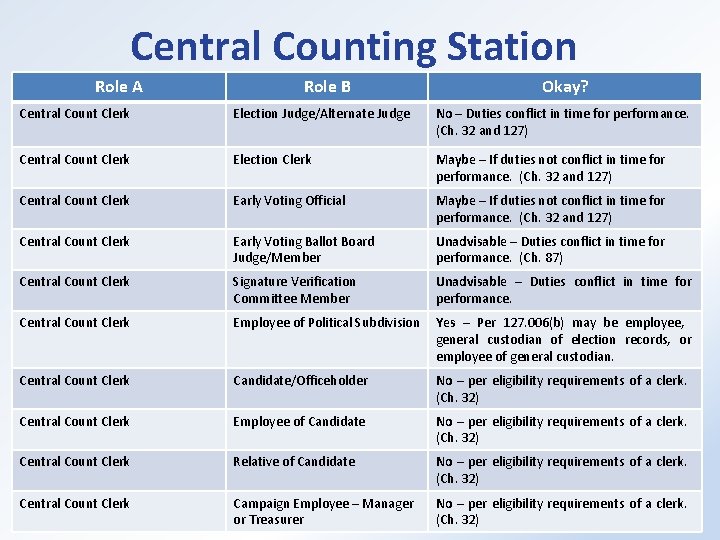 Central Counting Station

| Role A | Role B | Okay? |
|---|---|---|
| Central Count Clerk | Election Judge/Alternate Judge | No – Duties conflict in time for performance. (Ch. 32 and 127) |
| Central Count Clerk | Election Clerk | Maybe – If duties not conflict in time for performance. (Ch. 32 and 127) |
| Central Count Clerk | Early Voting Official | Maybe – If duties not conflict in time for performance. (Ch. 32 and 127) |
| Central Count Clerk | Early Voting Ballot Board Judge/Member | Unadvisable – Duties conflict in time for performance. (Ch. 87) |
| Central Count Clerk | Signature Verification Committee Member | Unadvisable – Duties conflict in time for performance. |
| Central Count Clerk | Employee of Political Subdivision | Yes – Per 127.006(b) may be employee, general custodian of election records, or employee of general custodian. |
| Central Count Clerk | Candidate/Officeholder | No – per eligibility requirements of a clerk. (Ch. 32) |
| Central Count Clerk | Employee of Candidate | No – per eligibility requirements of a clerk. (Ch. 32) |
| Central Count Clerk | Relative of Candidate | No – per eligibility requirements of a clerk. (Ch. 32) |
| Central Count Clerk | Campaign Employee – Manager or Treasurer | No – per eligibility requirements of a clerk. (Ch. 32) |